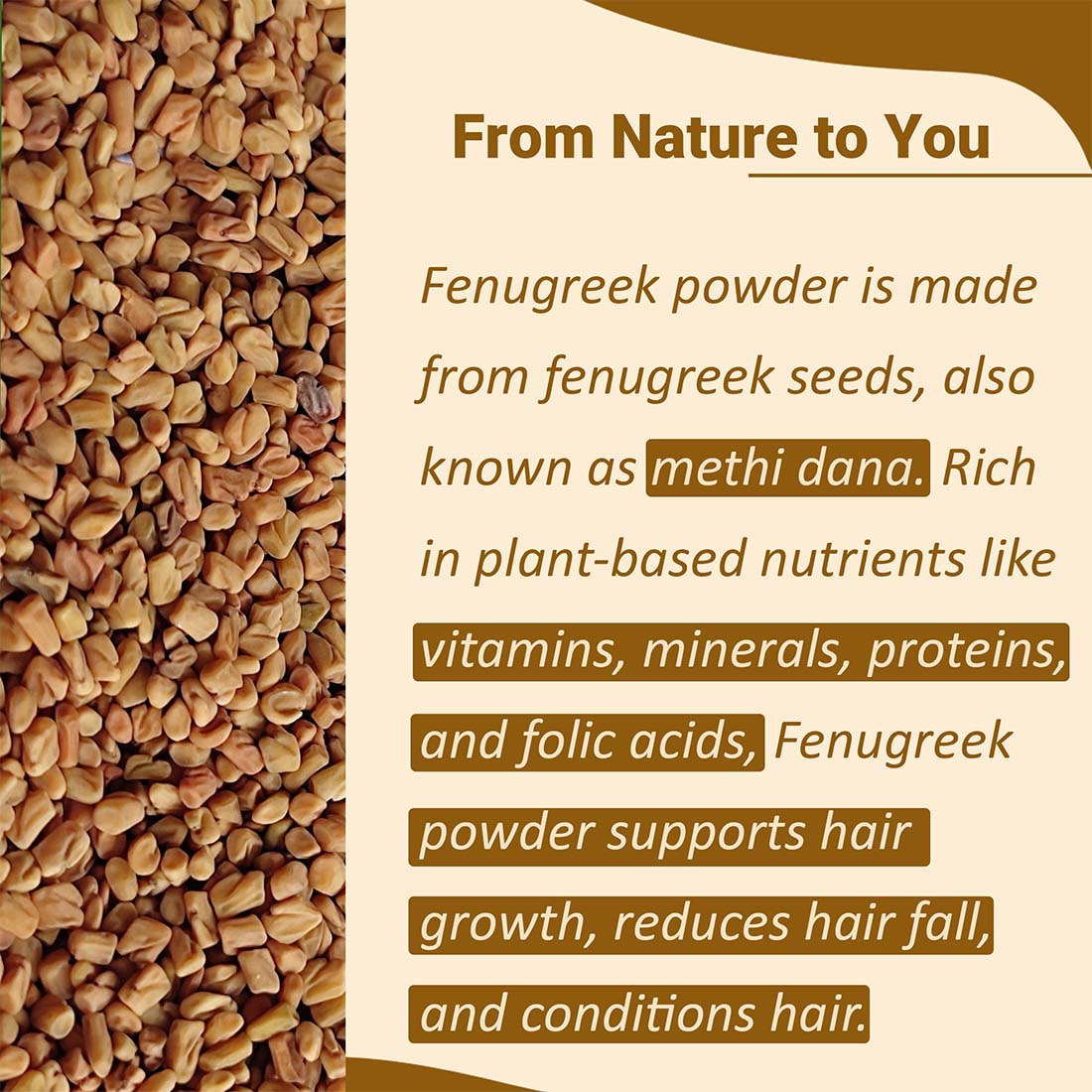 From Nature to You

Fenugreek powder is made from fenugreek seeds, also known as methi dana. Rich in plant-based nutrients like vitamins, minerals, proteins, and folic acids, Fenugreek powder supports hair growth, reduces hair fall, and conditions hair.